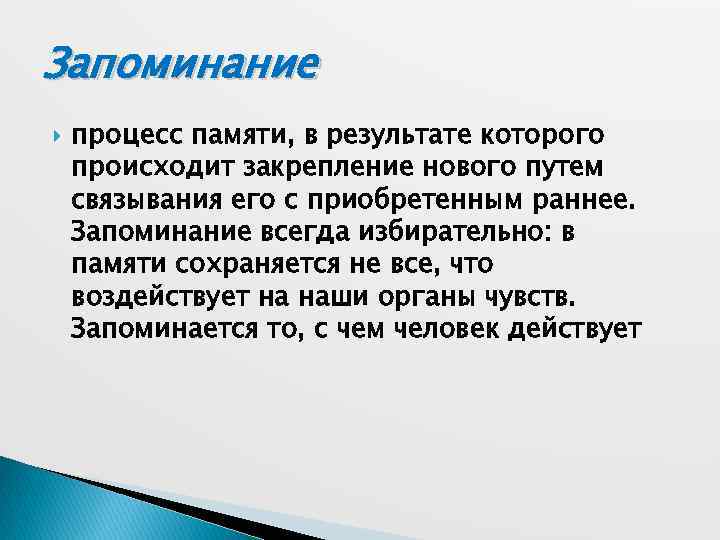 Запоминание

процесс памяти, в результате которого происходит закрепление нового путем связывания его с приобретенным раннее. Запоминание всегда избирательно: в памяти сохраняется не все, что воздействует на наши органы чувств. Запоминается то, с чем человек действует